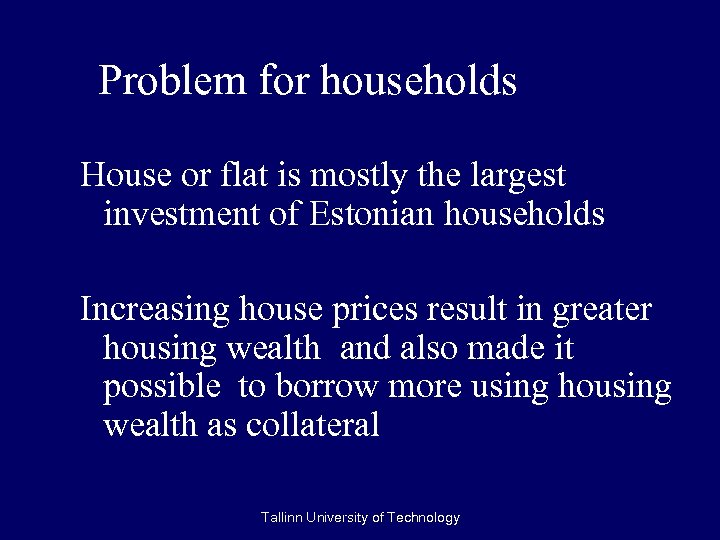 Problem for households

House or flat is mostly the largest investment of Estonian households

Increasing house prices result in greater housing wealth and also made it possible to borrow more using housing wealth as collateral

Tallinn University of Technology